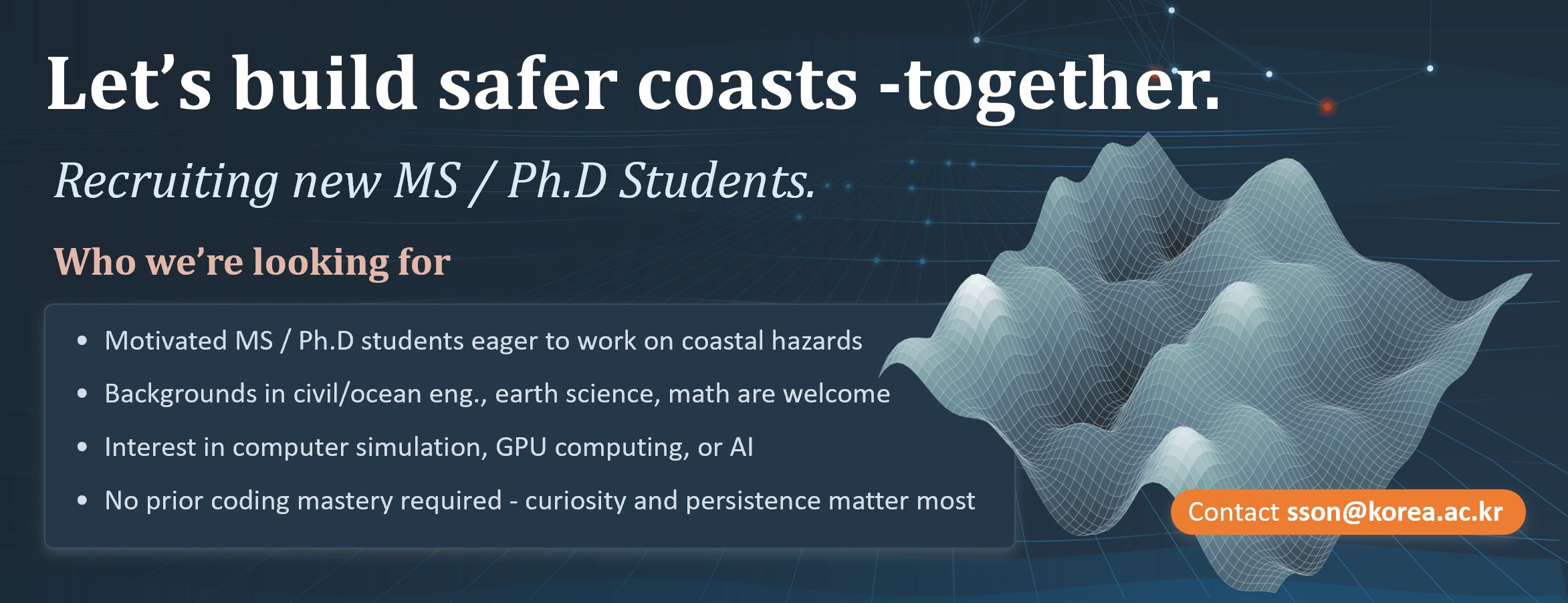 Let's build safer coasts -together.

Recruiting new MS / Ph.D Students.

Who we're looking for

• Motivated MS / Ph.D students eager to work on coastal hazards
• Backgrounds in civil/ocean eng., earth science, math are welcome
• Interest in computer simulation, GPU computing, or AI
• No prior coding mastery required - curiosity and persistence matter most

Contact sson@korea.ac.kr